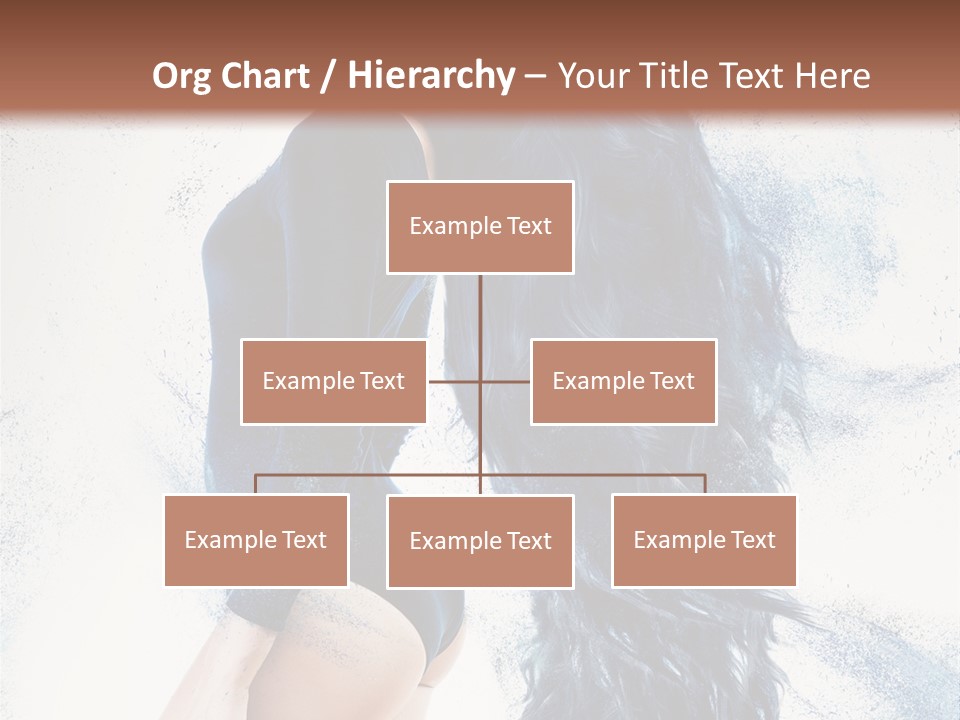 Org Chart / Hierarchy – Your Title Text Here

Example Text

Example Text

Example Text

Example Text

Example Text

Example Text